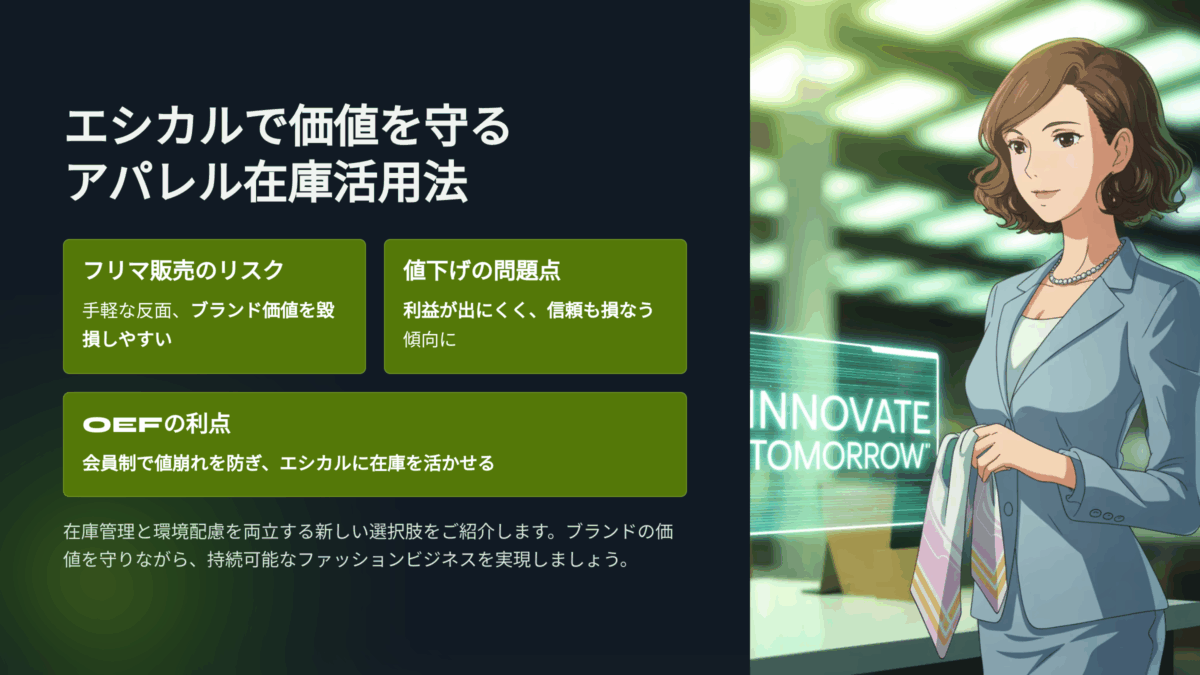 エシカルで価値を守る
アパレル在庫活用法

フリマ販売のリスク

手軽な反面、ブランド価値を毀損しやすい

値下げの問題点

利益が出にくく、信頼も損なう傾向に

OEFの利点

会員制で値崩れを防ぎ、エシカルに在庫を活かせる

在庫管理と環境配慮を両立する新しい選択肢をご紹介します。ブランドの価値を守りながら、持続可能なファッションビジネスを実現しましょう。

INNOVATE
TOMORROW"